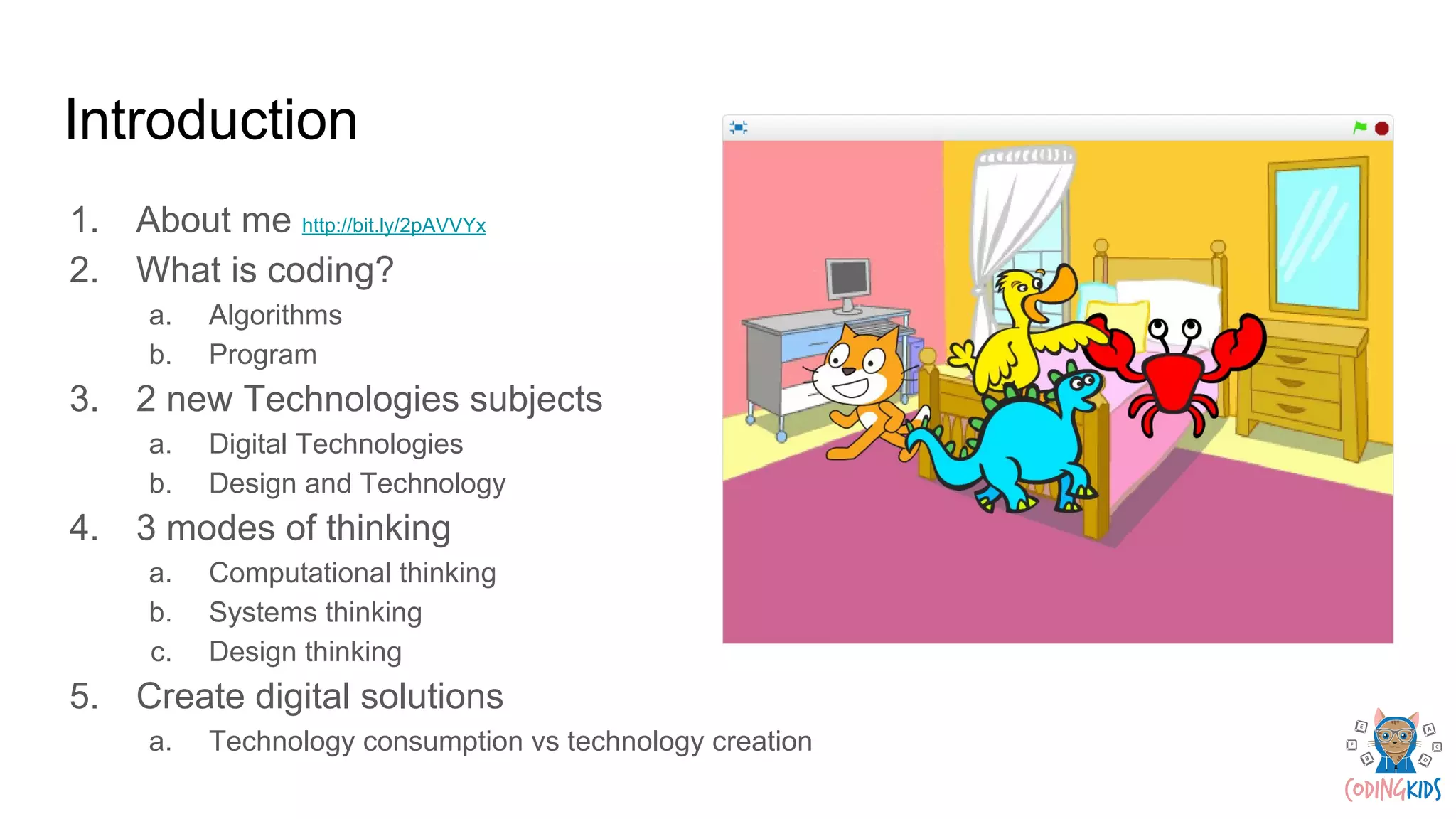 Introduction

1. About me http://bit.ly/2pAVVYx
2. What is coding?
a. Algorithms
b. Program
3. 2 new Technologies subjects
a. Digital Technologies
b. Design and Technology
4. 3 modes of thinking
a. Computational thinking
b. Systems thinking
c. Design thinking
5. Create digital solutions
a. Technology consumption vs technology creation

CODINGKIDS